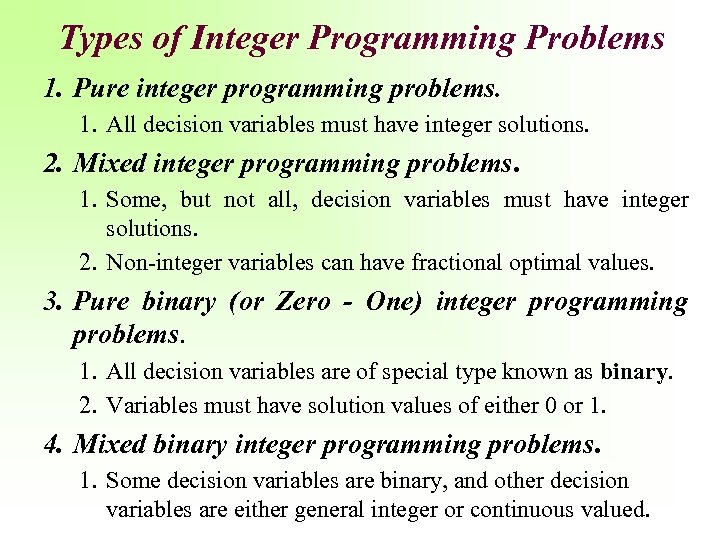 Types of Integer Programming Problems

1. Pure integer programming problems.

1. All decision variables must have integer solutions.

2. Mixed integer programming problems.

1. Some, but not all, decision variables must have integer solutions.

2. Non-integer variables can have fractional optimal values.

3. Pure binary (or Zero - One) integer programming problems.

1. All decision variables are of special type known as binary.

2. Variables must have solution values of either 0 or 1.

4. Mixed binary integer programming problems.

1. Some decision variables are binary, and other decision variables are either general integer or continuous valued.